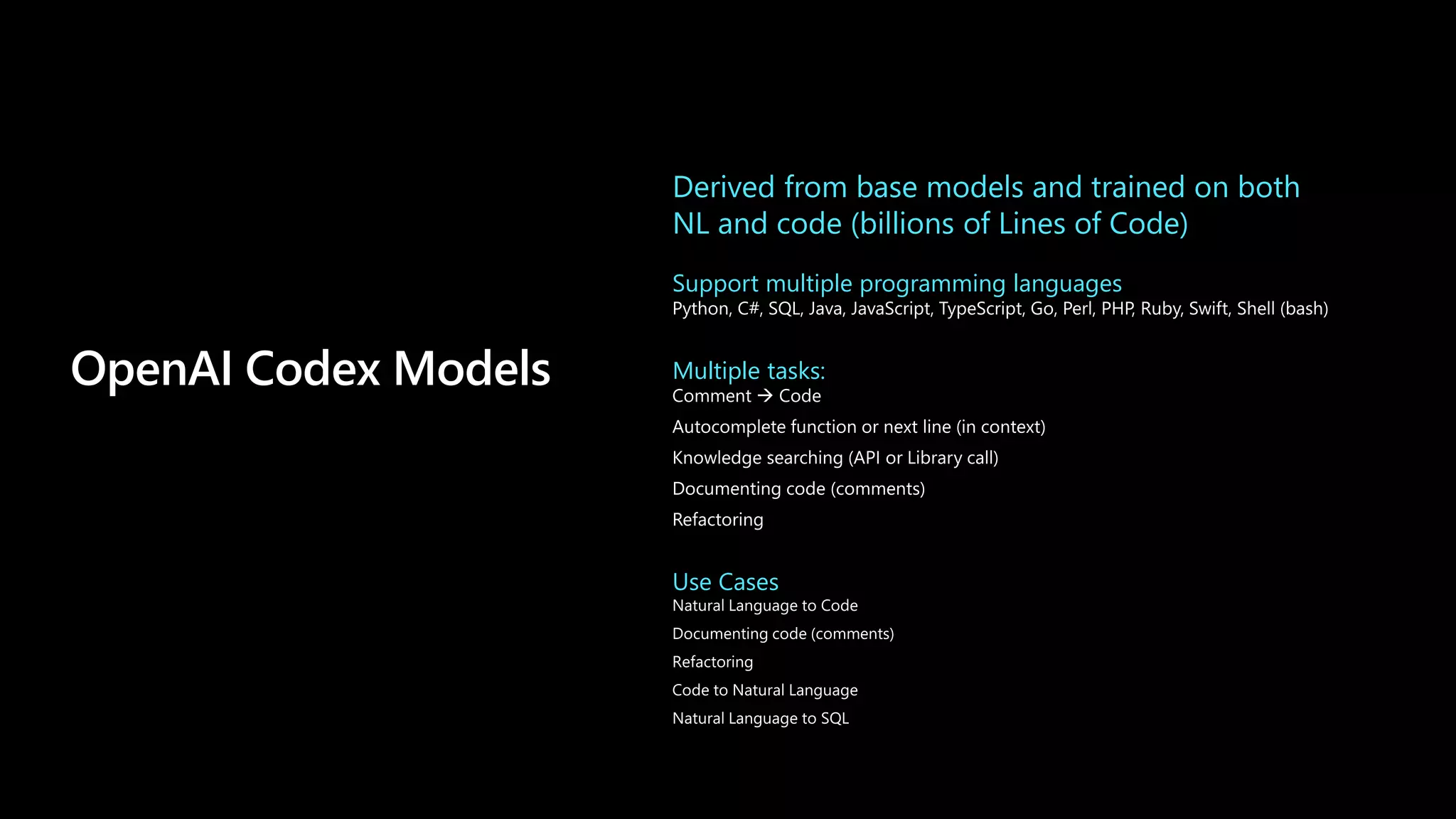 OpenAI Codex Models

Derived from base models and trained on both NL and code (billions of Lines of Code)

Support multiple programming languages
Python, C#, SQL, Java, JavaScript, TypeScript, Go, Perl, PHP, Ruby, Swift, Shell (bash)

Multiple tasks:
Comment → Code
Autocomplete function or next line (in context)
Knowledge searching (API or Library call)
Documenting code (comments)
Refactoring

Use Cases
Natural Language to Code
Documenting code (comments)
Refactoring
Code to Natural Language
Natural Language to SQL